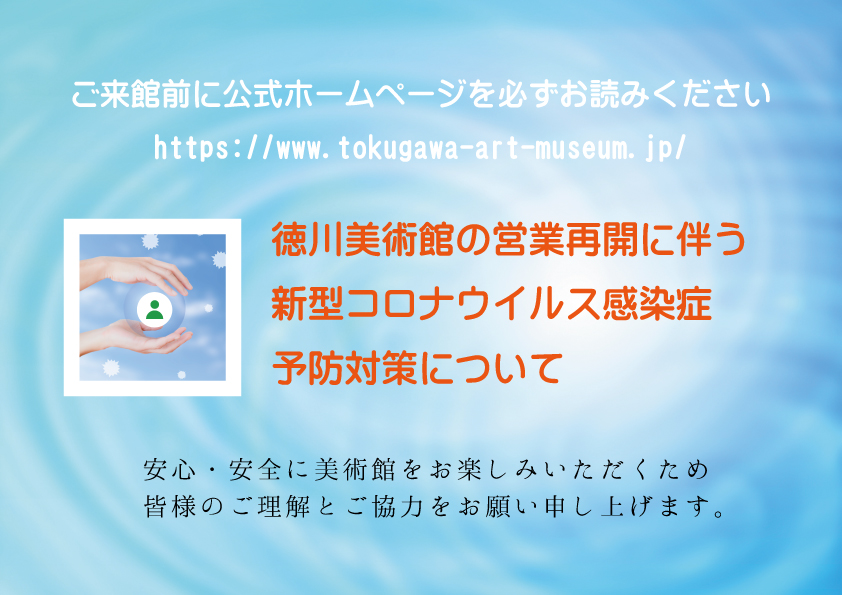 ご来館前に公式ホームページを必ずお読みください

https://www.tokugawa-art-museum.jp/

徳川美術館の営業再開に伴う
新型コロナウイルス感染症
予防対策について

安心・安全に美術館をお楽しみいただくため
皆様のご理解とご協力をお願い申し上げます。